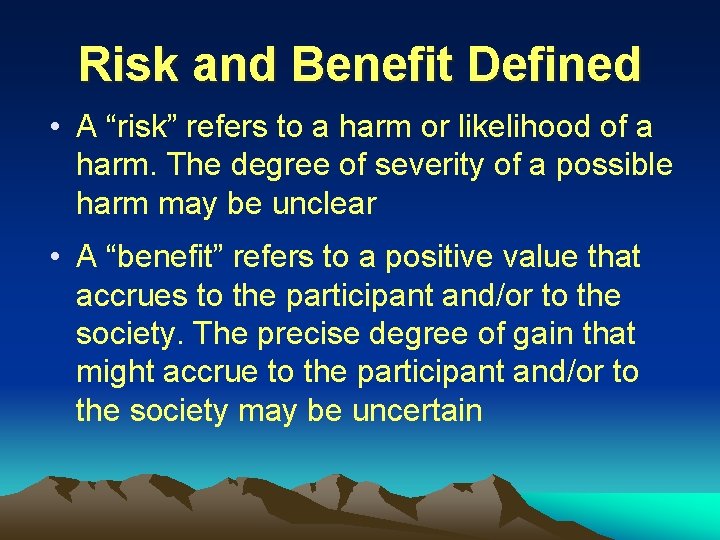 Risk and Benefit Defined

• A “risk” refers to a harm or likelihood of a harm. The degree of severity of a possible harm may be unclear

• A “benefit” refers to a positive value that accrues to the participant and/or to the society. The precise degree of gain that might accrue to the participant and/or to the society may be uncertain